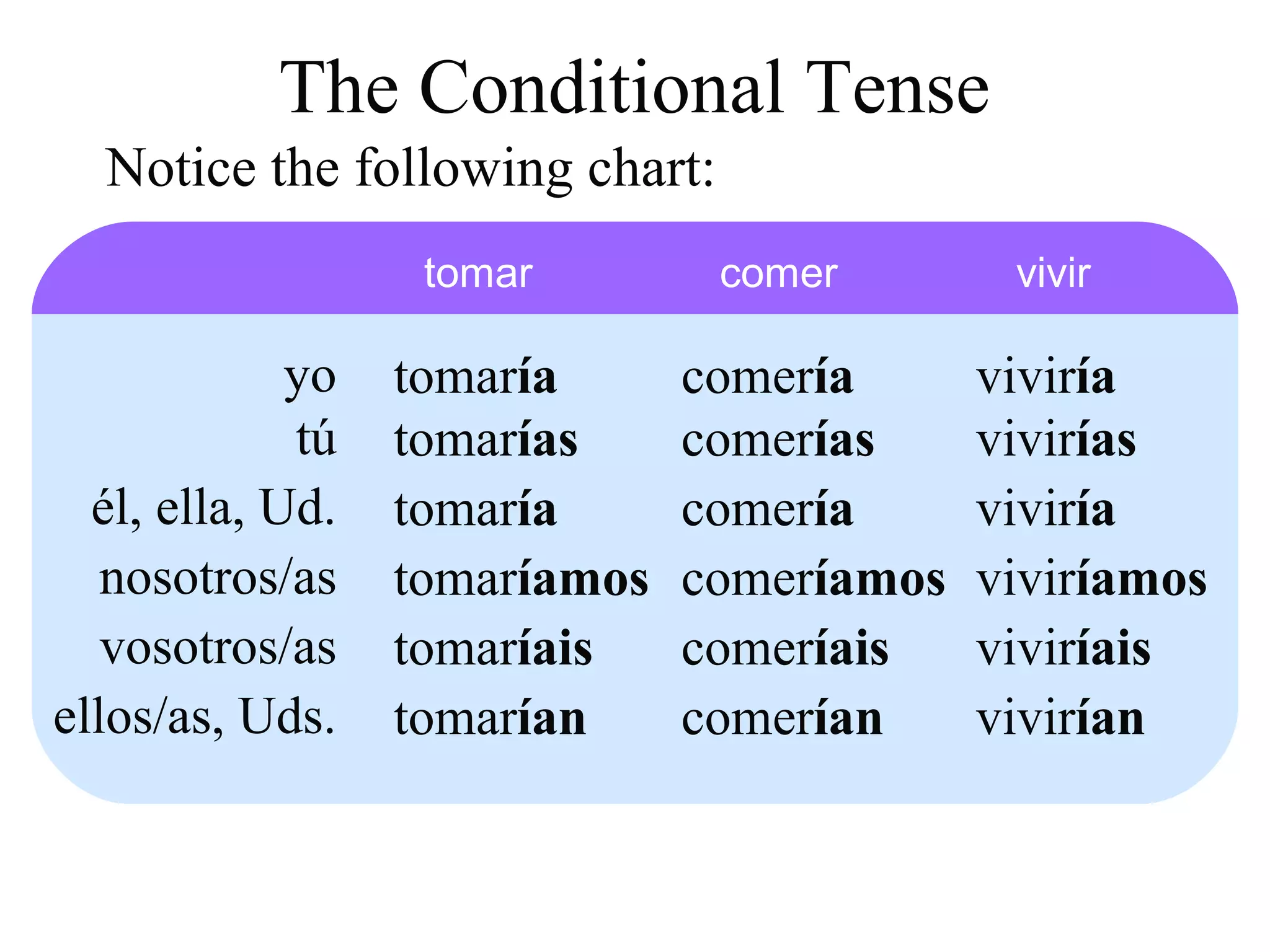 The Conditional Tense

Notice the following chart:

| | tomar | comer | vivir |
|---|---|---|---|
| yo | tomaría | comería | viviría |
| tú | tomarías | comerías | vivirías |
| él, ella, Ud. | tomaría | comería | viviría |
| nosotros/as | tomaríamos | comeríamos | viviríamos |
| vosotros/as | tomaríais | comeríais | viviríais |
| ellos/as, Uds. | tomarían | comerían | vivirían |